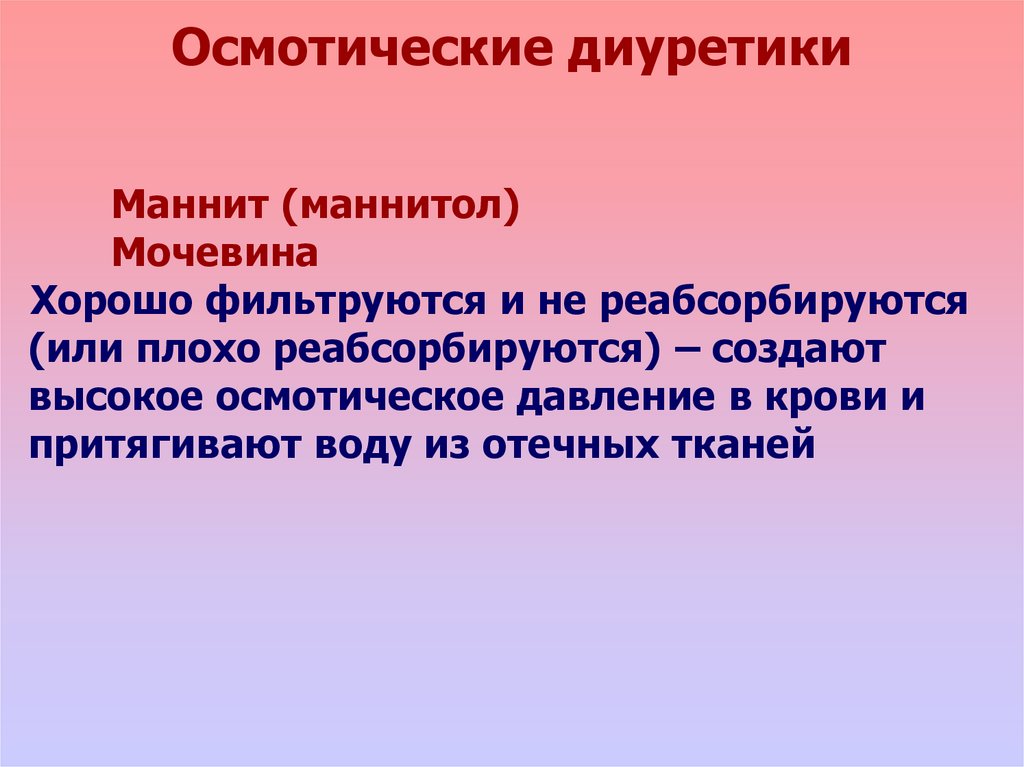 Осмотические диуретики

Маннит (маннитол)
Мочевина

Хорошо фильтруются и не реабсорбируются (или плохо реабсорбируются) – создают высокое осмотическое давление в крови и притягивают воду из отечных тканей